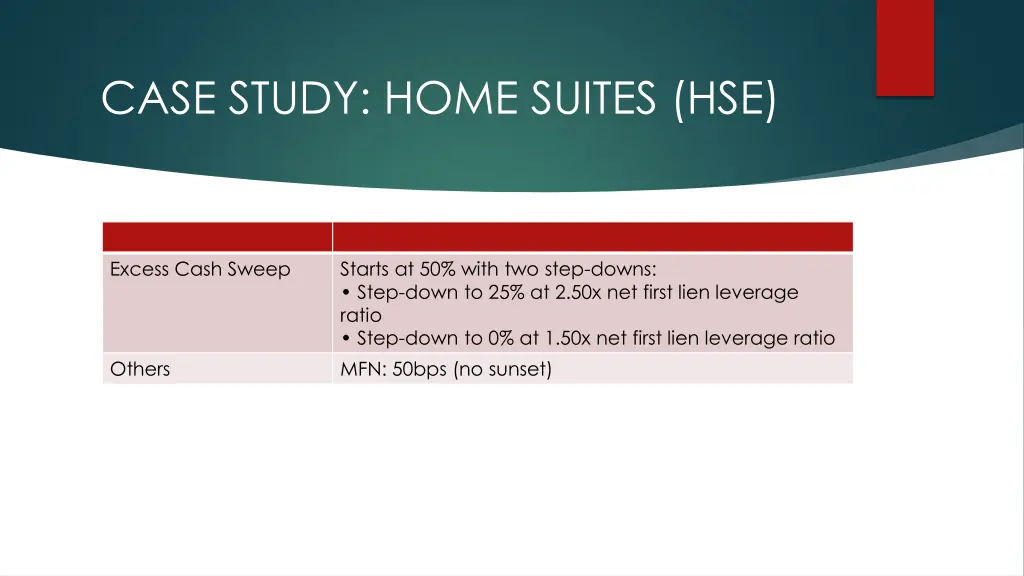 CASE STUDY: HOME SUITES (HSE)

| | |
|---|---|
| Excess Cash Sweep | Starts at 50% with two step-downs: • Step-down to 25% at 2.50x net first lien leverage ratio • Step-down to 0% at 1.50x net first lien leverage ratio |
| Others | MFN: 50bps (no sunset) |